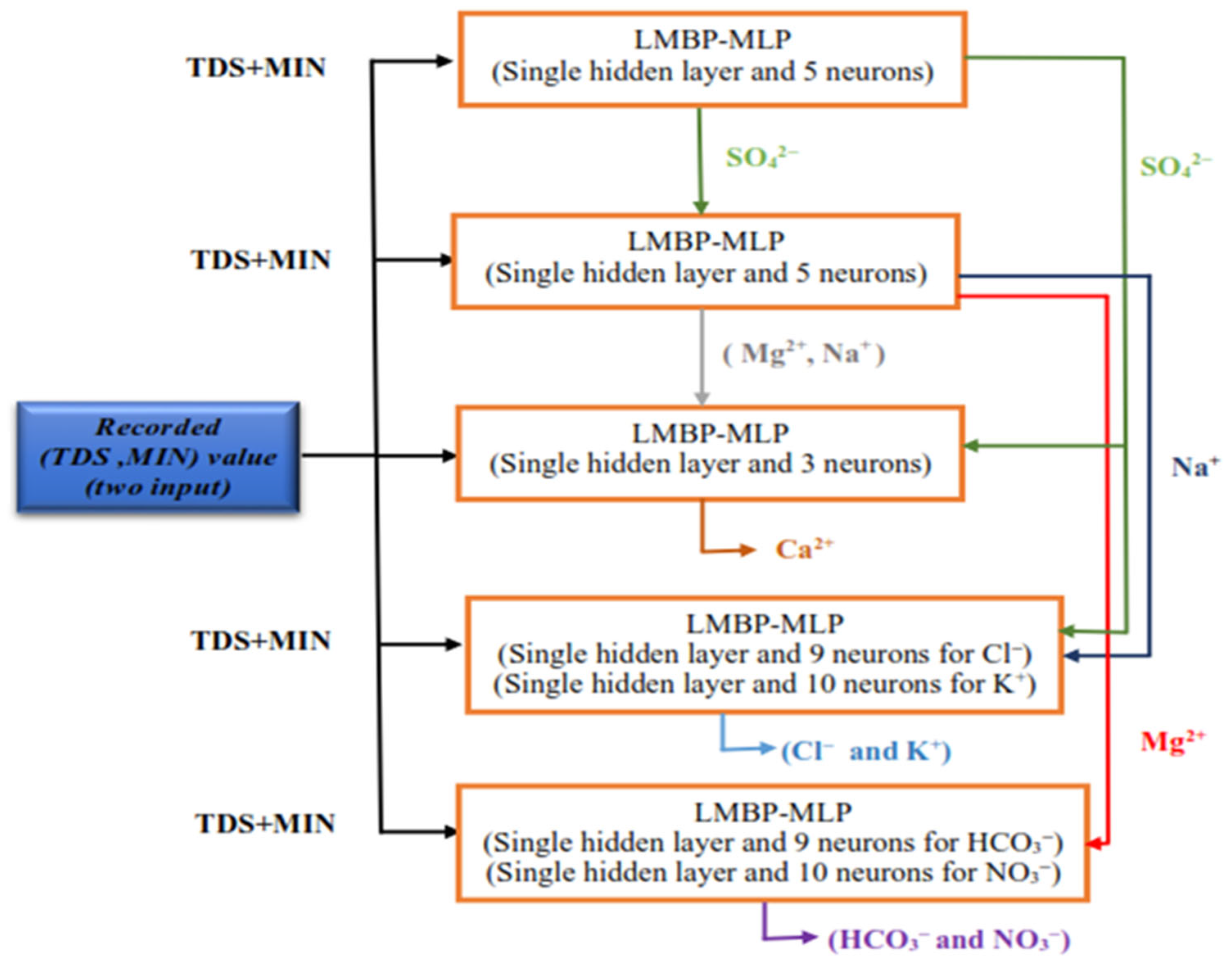 TDS+MIN

LMBP-MLP
(Single hidden layer and 5 neurons)

$SO_4^{2-}$

$SO_4^{2-}$

TDS+MIN

LMBP-MLP
(Single hidden layer and 5 neurons)

( $Mg^{2+}$, $Na^+$ )

Recorded
(TDS ,MIN) value
(two input)

LMBP-MLP
(Single hidden layer and 3 neurons)

$Na^+$

$Ca^{2+}$

TDS+MIN

LMBP-MLP
(Single hidden layer and 9 neurons for $Cl^-$)
(Single hidden layer and 10 neurons for $K^+$)

($Cl^-$ and $K^+$)

$Mg^{2+}$

TDS+MIN

LMBP-MLP
(Single hidden layer and 9 neurons for $HCO_3^-$)
(Single hidden layer and 10 neurons for $NO_3^-$)

($HCO_3^-$ and $NO_3^-$)